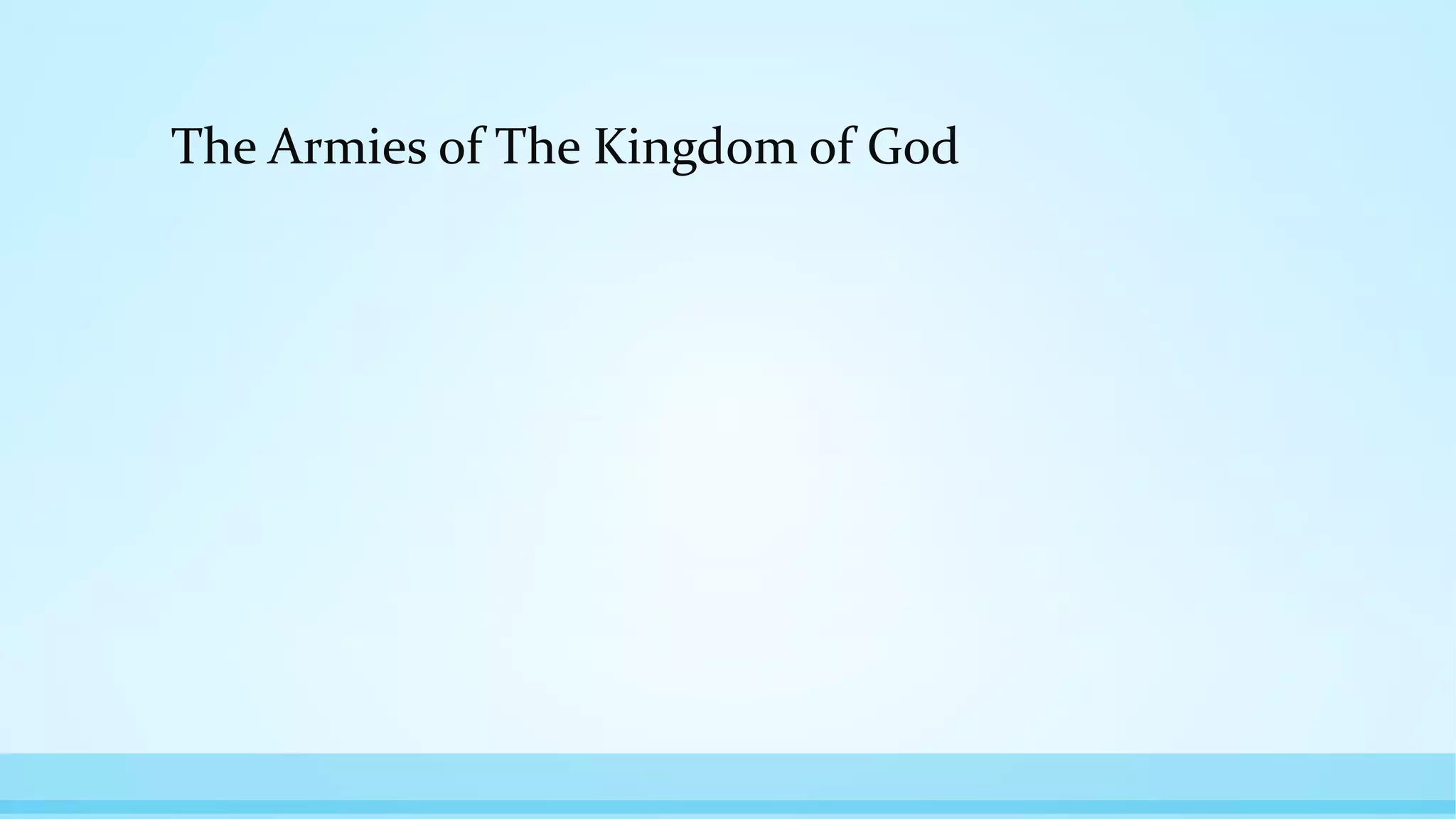 The Armies of The Kingdom of God